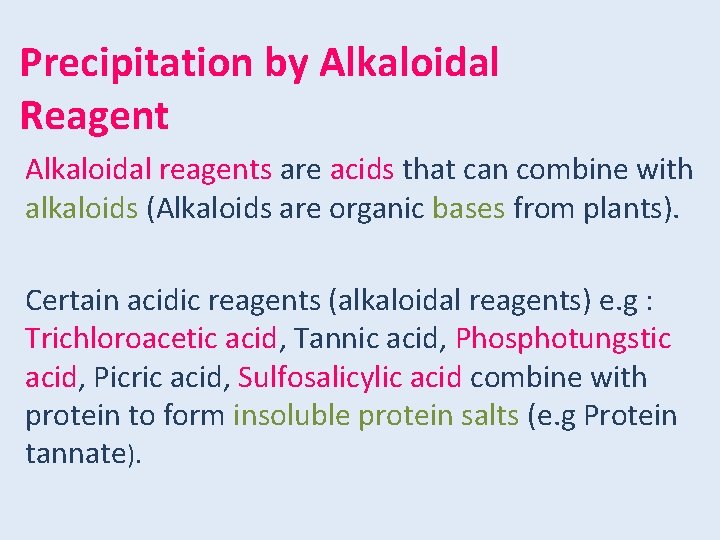 Precipitation by Alkaloidal Reagent

Alkaloidal reagents are acids that can combine with alkaloids (Alkaloids are organic bases from plants).

Certain acidic reagents (alkaloidal reagents) e.g : Trichloroacetic acid, Tannic acid, Phosphotungstic acid, Picric acid, Sulfosalicylic acid combine with protein to form insoluble protein salts (e.g Protein tannate).